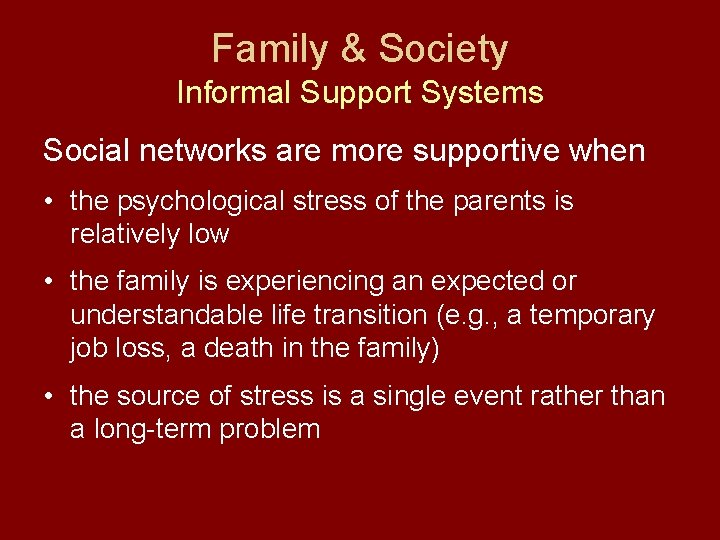 Family & Society
Informal Support Systems

Social networks are more supportive when

• the psychological stress of the parents is relatively low

• the family is experiencing an expected or understandable life transition (e.g., a temporary job loss, a death in the family)

• the source of stress is a single event rather than a long-term problem